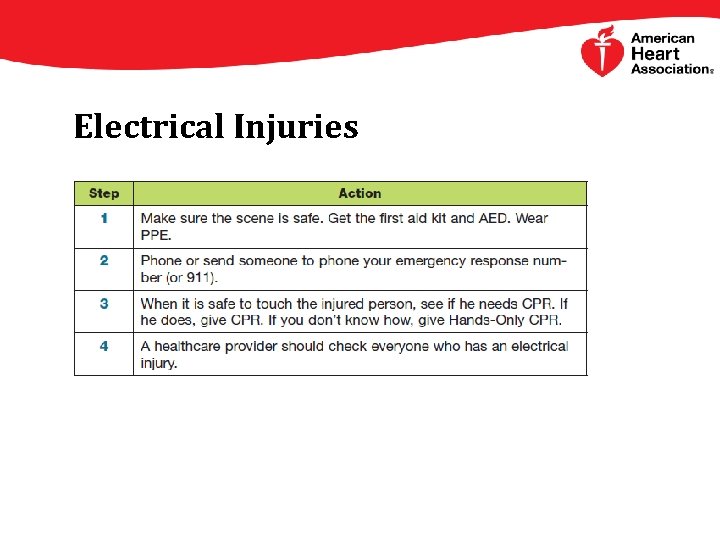 American Heart Association®

Electrical Injuries

| Step | Action |
|---|---|
| 1 | Make sure the scene is safe. Get the first aid kit and AED. Wear PPE. |
| 2 | Phone or send someone to phone your emergency response number (or 911). |
| 3 | When it is safe to touch the injured person, see if he needs CPR. If he does, give CPR. If you don't know how, give Hands-Only CPR. |
| 4 | A healthcare provider should check everyone who has an electrical injury. |